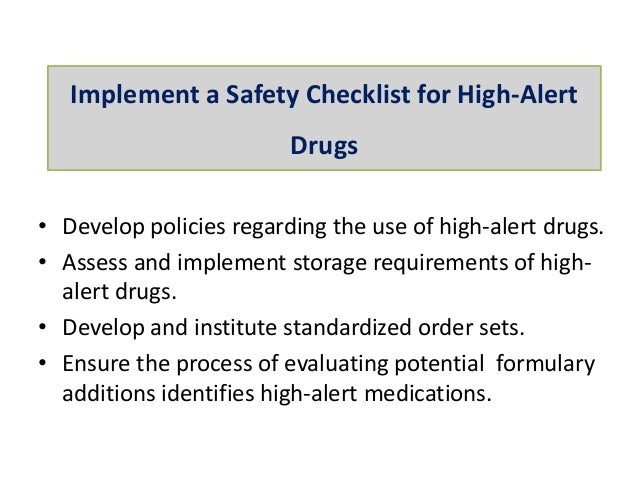 Implement a Safety Checklist for High-Alert Drugs

• Develop policies regarding the use of high-alert drugs.
• Assess and implement storage requirements of high-alert drugs.
• Develop and institute standardized order sets.
• Ensure the process of evaluating potential formulary additions identifies high-alert medications.